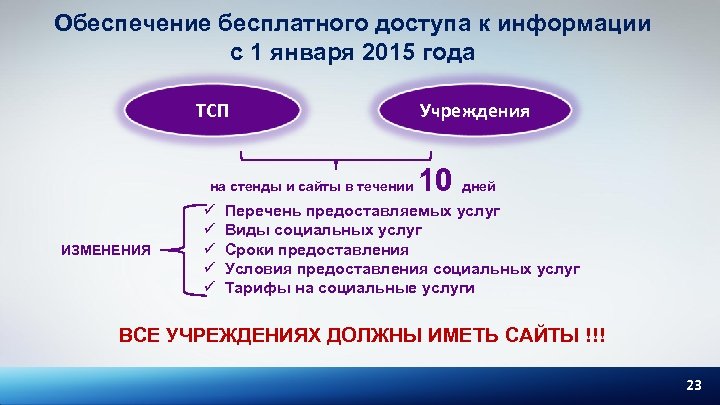 Обеспечение бесплатного доступа к информации с 1 января 2015 года

ТСП

Учреждения

на стенды и сайты в течении 10 дней

ИЗМЕНЕНИЯ

✓ Перечень предоставляемых услуг
✓ Виды социальных услуг
✓ Сроки предоставления
✓ Условия предоставления социальных услуг
✓ Тарифы на социальные услуги

ВСЕ УЧРЕЖДЕНИЯХ ДОЛЖНЫ ИМЕТЬ САЙТЫ !!!

23